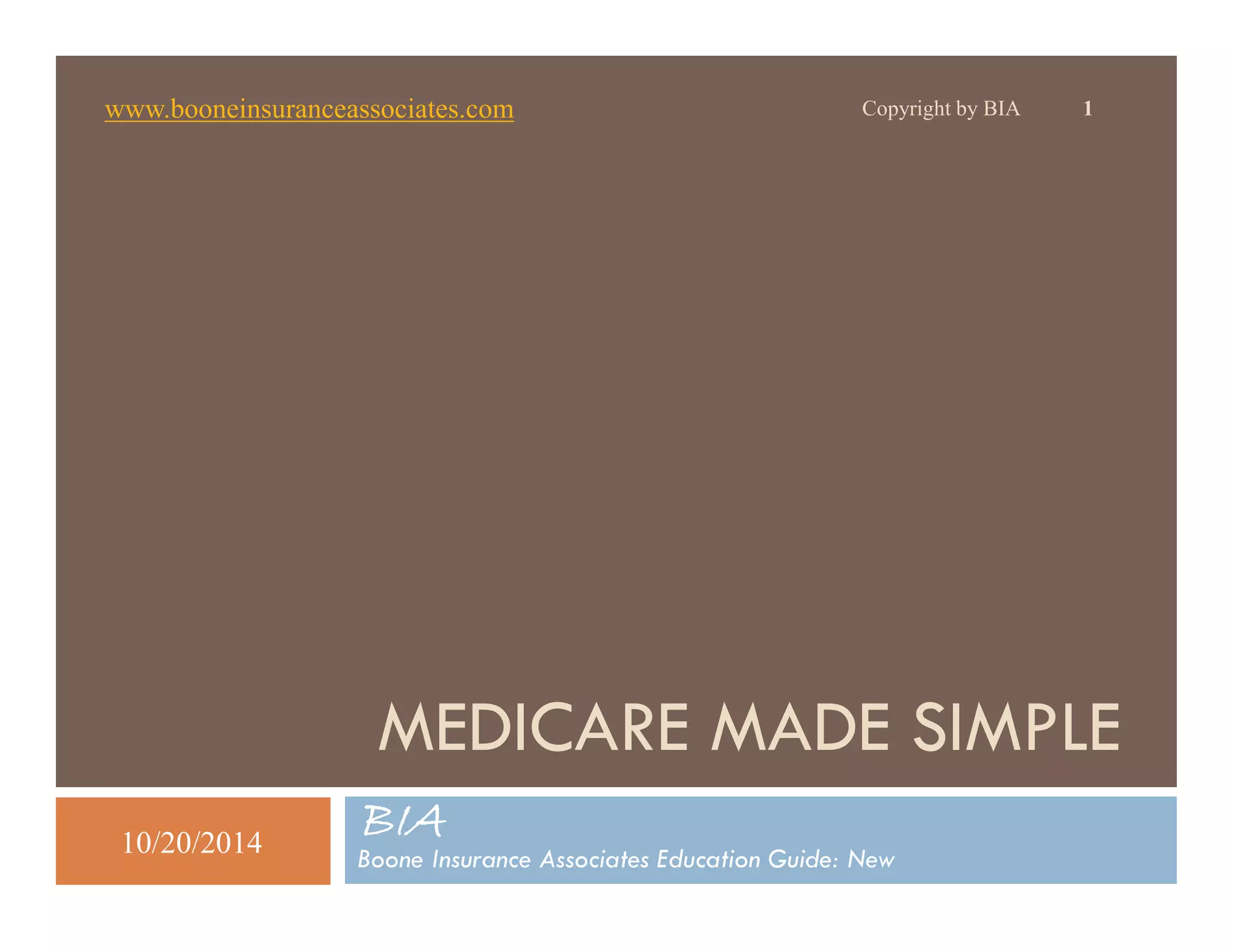 www.booneinsuranceassociates.com

Copyright by BIA

1

MEDICARE MADE SIMPLE

10/20/2014

BIA

Boone Insurance Associates Education Guide: New